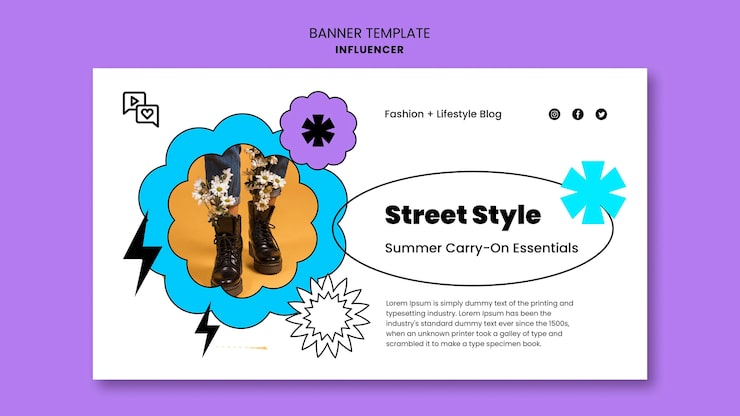 BANNER TEMPLATE
INFLUENCER

Fashion + Lifestyle Blog

Street Style
Summer Carry-On Essentials

Lorem Ipsum is simply dummy text of the printing and typesetting industry. Lorem Ipsum has been the industry's standard dummy text ever since the 1500s, when an unknown printer took a galley of type and scrambled it to make a type specimen book.